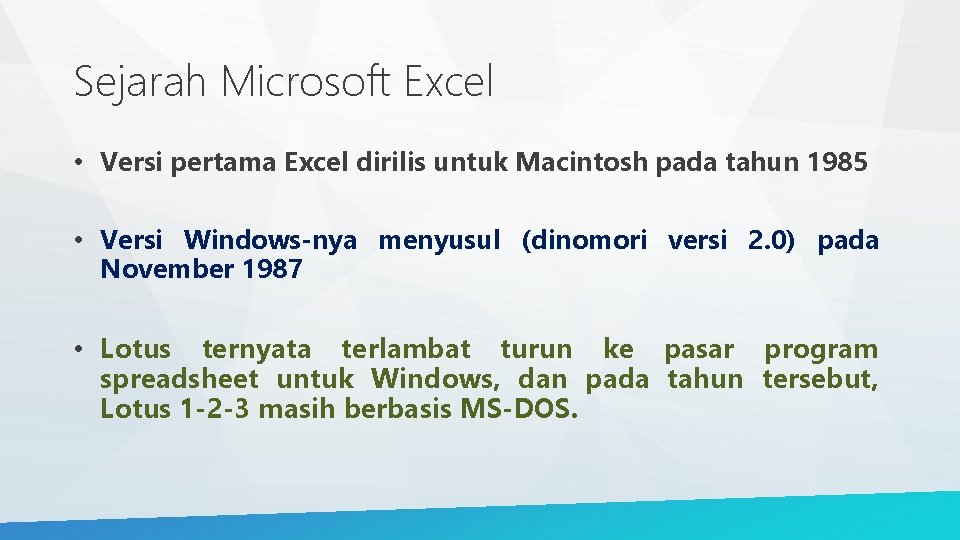 Sejarah Microsoft Excel

• Versi pertama Excel dirilis untuk Macintosh pada tahun 1985

• Versi Windows-nya menyusul (dinomori versi 2.0) pada November 1987

• Lotus ternyata terlambat turun ke pasar program spreadsheet untuk Windows, dan pada tahun tersebut, Lotus 1-2-3 masih berbasis MS-DOS.